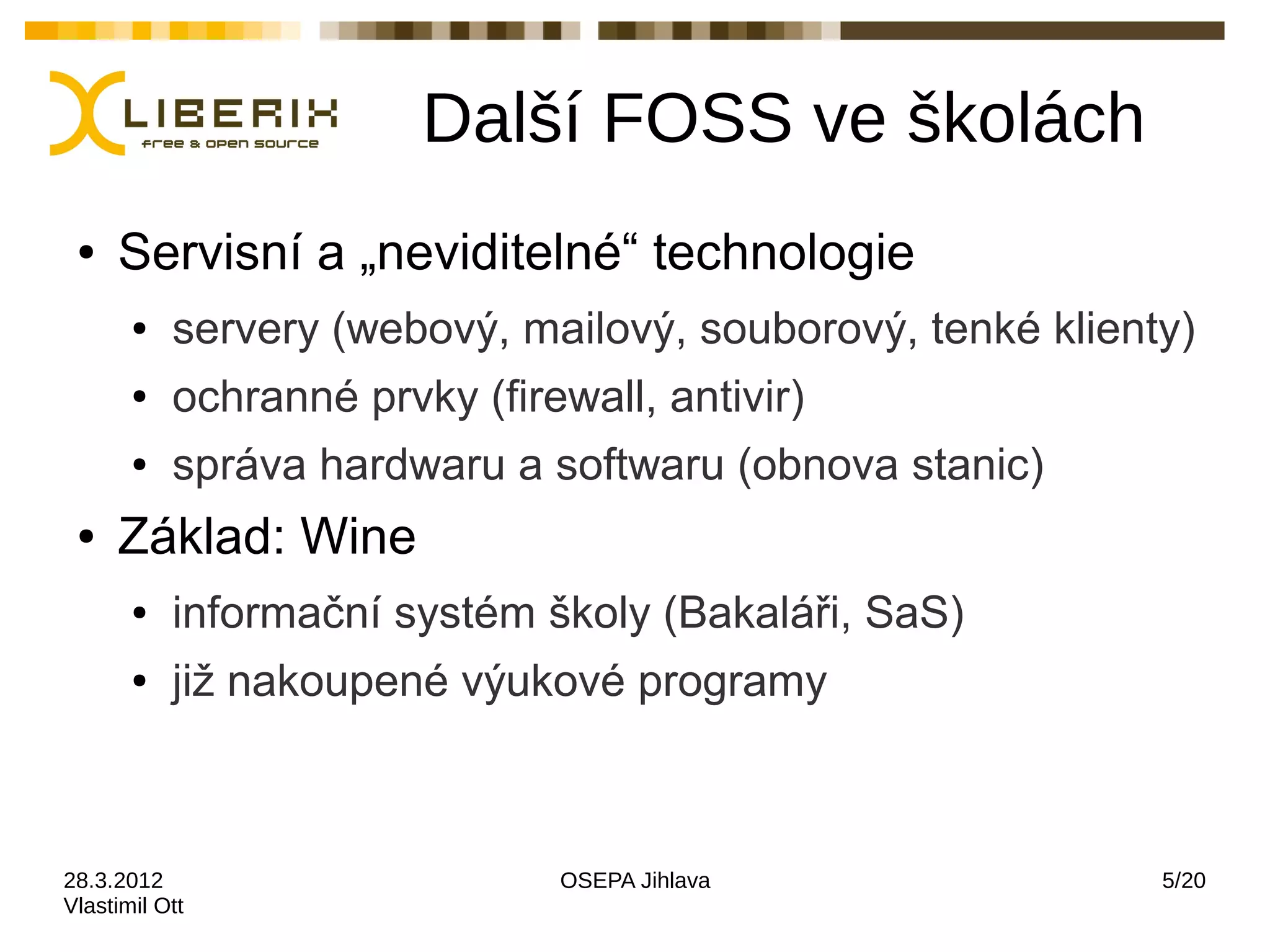 LIBERIX
free & open source

Další FOSS ve školách

• Servisní a „neviditelné“ technologie
  • servery (webový, mailový, souborový, tenké klienty)
  • ochranné prvky (firewall, antivir)
  • správa hardwaru a softwaru (obnova stanic)
• Základ: Wine
  • informační systém školy (Bakaláři, SaS)
  • již nakoupené výukové programy

28.3.2012
Vlastimil Ott

OSEPA Jihlava

5/20